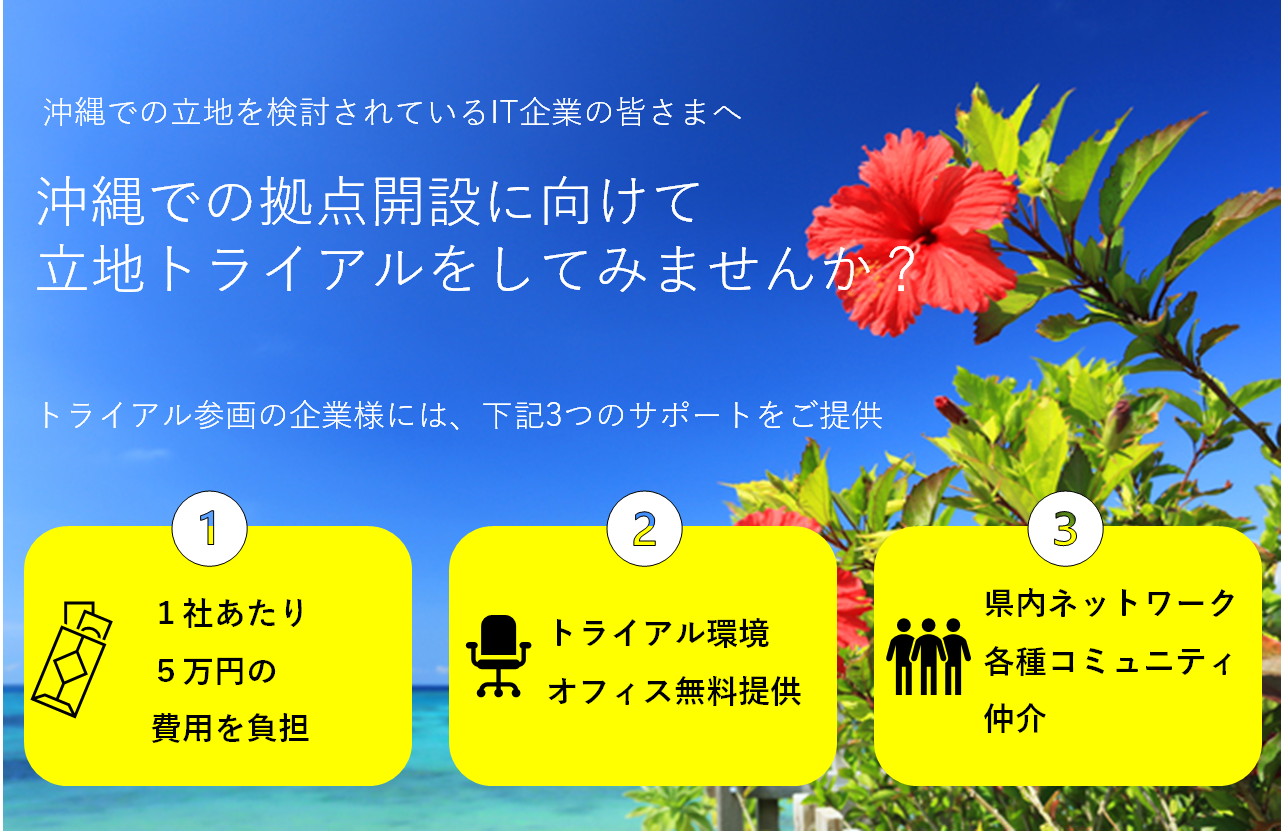 沖縄での立地を検討されているIT企業の皆さまへ

沖縄での拠点開設に向けて
立地トライアルをしてみませんか？

トライアル参画の企業様には、下記3つのサポートをご提供

1
１社あたり
５万円の
費用を負担

2
トライアル環境
オフィス無料提供

3
県内ネットワーク
各種コミュニティ
仲介